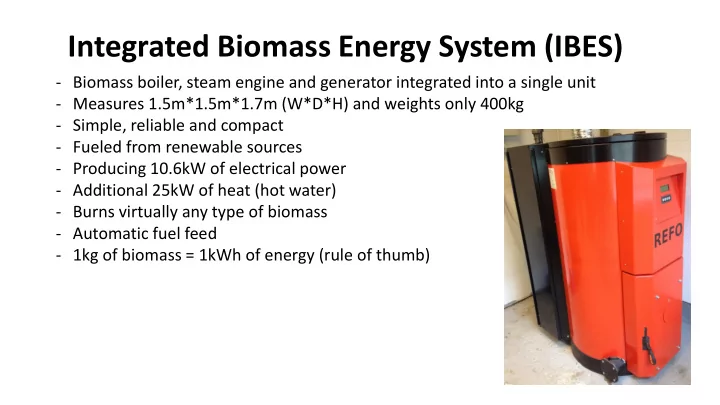 Integrated Biomass Energy System (IBES)

- Biomass boiler, steam engine and generator integrated into a single unit
- Measures 1.5m*1.5m*1.7m (W*D*H) and weights only 400kg
- Simple, reliable and compact
- Fueled from renewable sources
- Producing 10.6kW of electrical power
- Additional 25kW of heat (hot water)
- Burns virtually any type of biomass
- Automatic fuel feed
- 1kg of biomass = 1kWh of energy (rule of thumb)

REFO